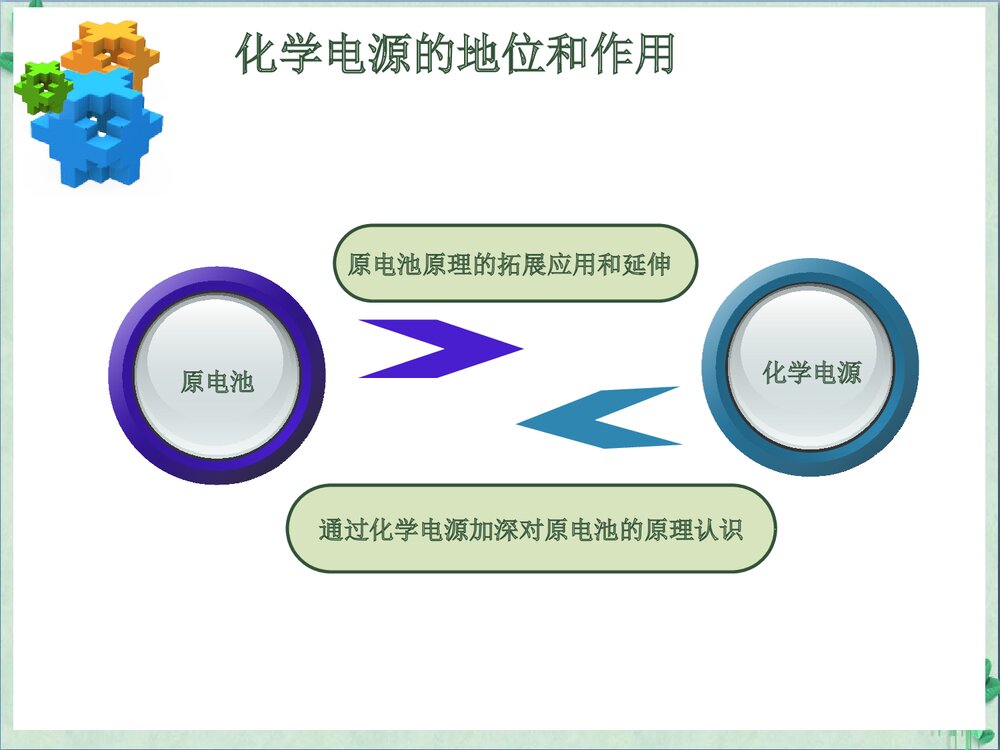 化学电源的地位和作用

原电池原理的拓展应用和延伸

原电池

化学电源

通过化学电源加深对原电池的原理认识